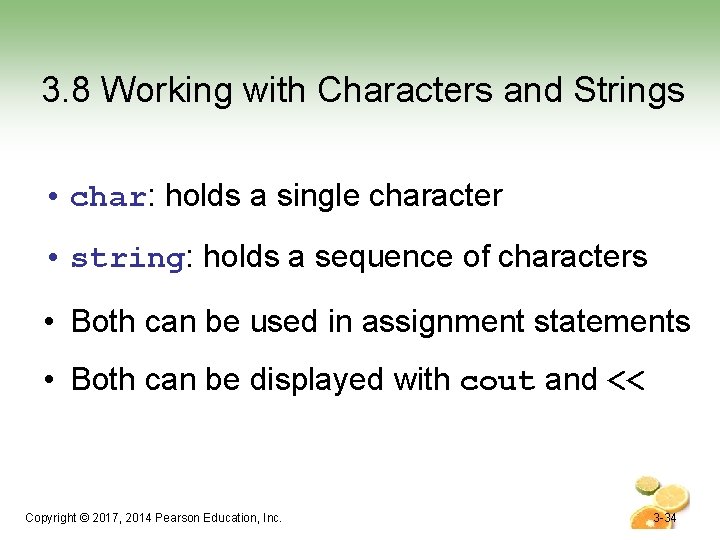 3.8 Working with Characters and Strings

• char: holds a single character

• string: holds a sequence of characters

• Both can be used in assignment statements

• Both can be displayed with cout and <<

Copyright © 2017, 2014 Pearson Education, Inc.

3-34